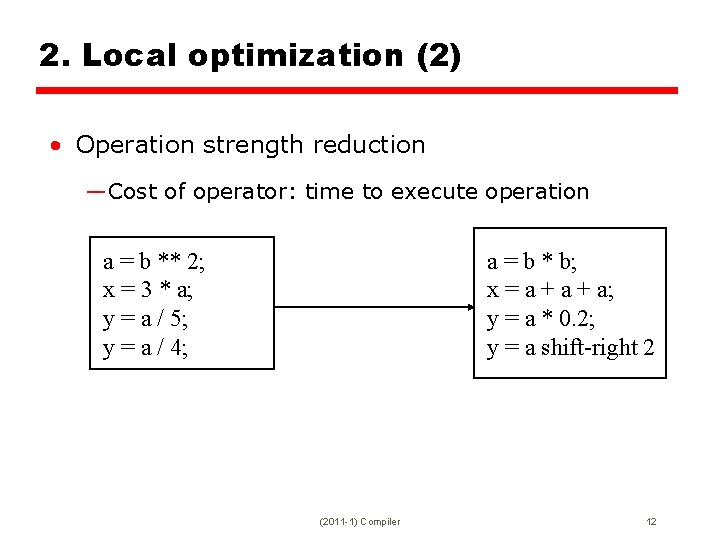 2. Local optimization (2)

• Operation strength reduction

—Cost of operator: time to execute operation

a = b ** 2;
x = 3 * a;
y = a / 5;
y = a / 4;

a = b * b;
x = a + a + a;
y = a * 0.2;
y = a shift-right 2

(2011-1) Compiler

12